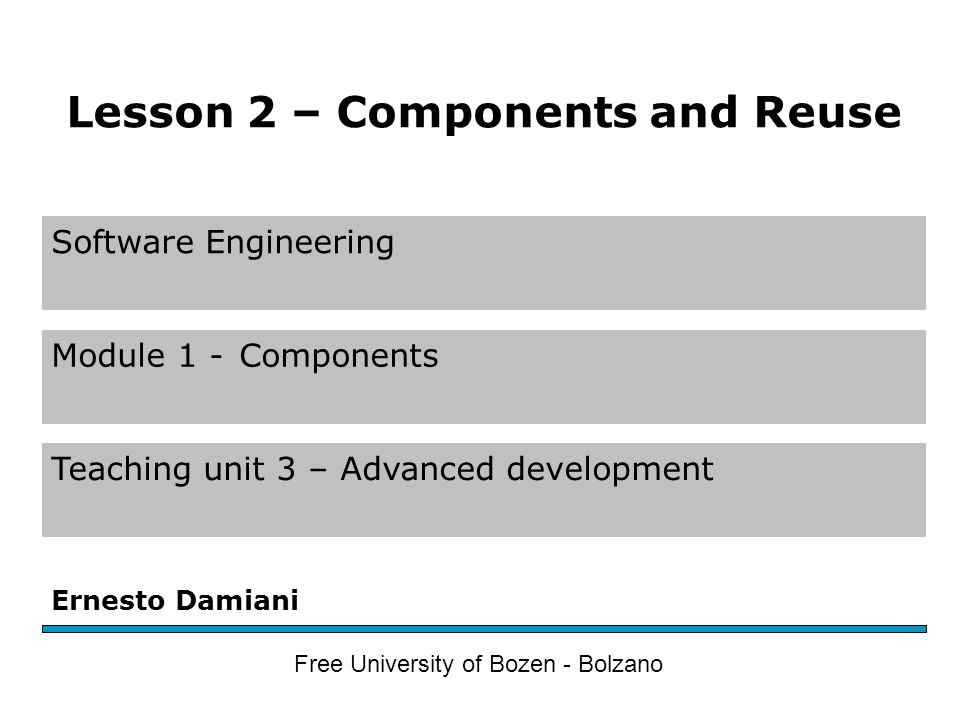 Lesson 2 – Components and Reuse

Software Engineering

Module 1 - Components

Teaching unit 3 – Advanced development

Ernesto Damiani

Free University of Bozen - Bolzano